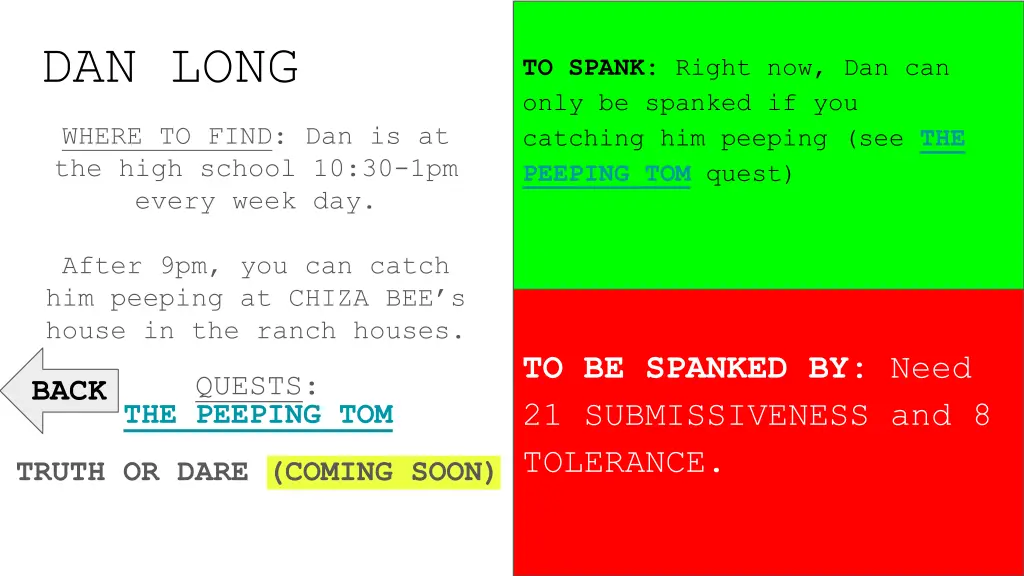 DAN LONG

WHERE TO FIND: Dan is at the high school 10:30-1pm every week day.

After 9pm, you can catch him peeping at CHIZA BEE's house in the ranch houses.

BACK

QUESTS:
THE PEEPING TOM

TRUTH OR DARE (COMING SOON)

TO SPANK: Right now, Dan can only be spanked if you catching him peeping (see THE PEEPING TOM quest)

TO BE SPANKED BY: Need 21 SUBMISSIVENESS and 8 TOLERANCE.